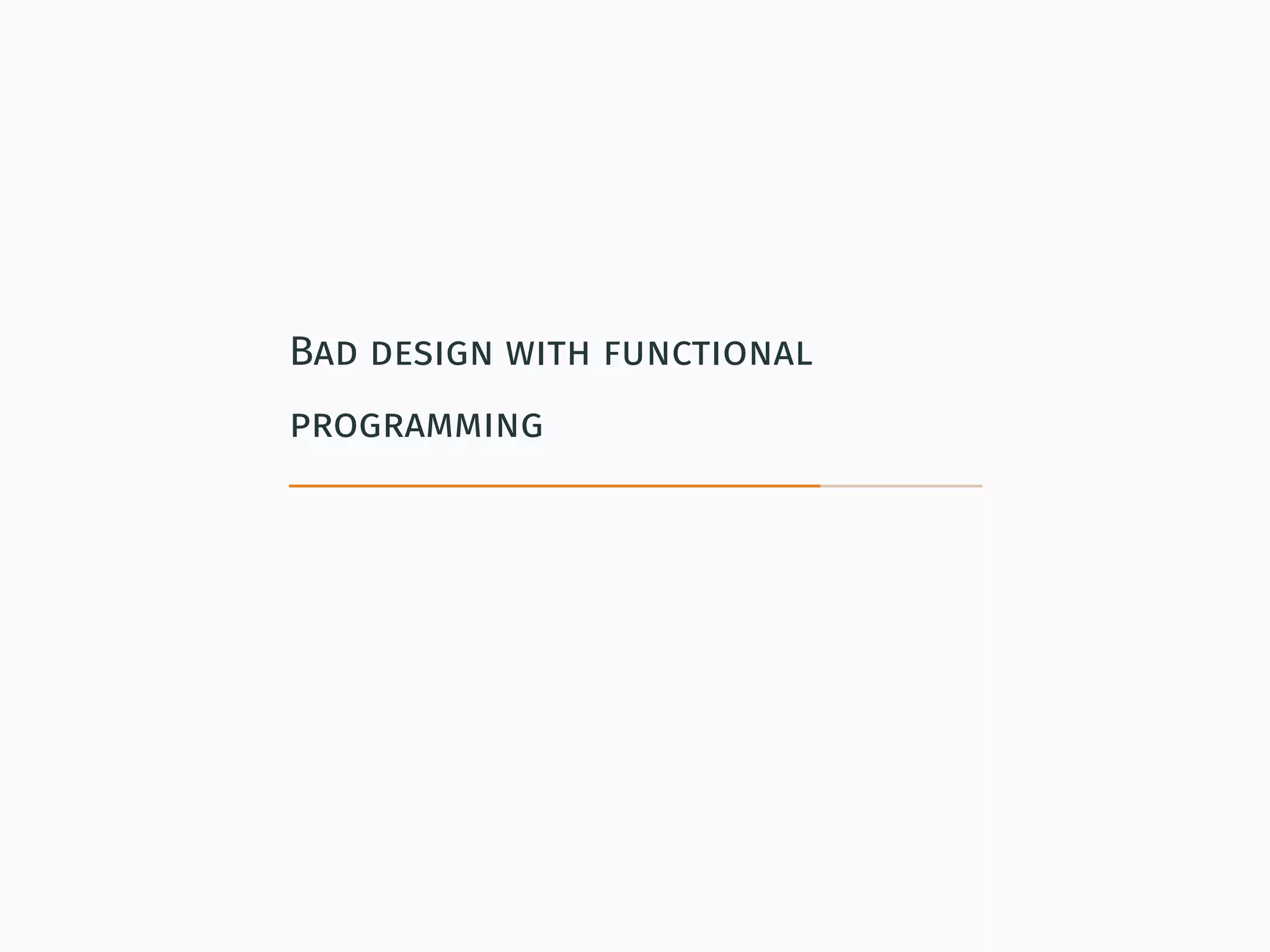 Bad design with functional programming